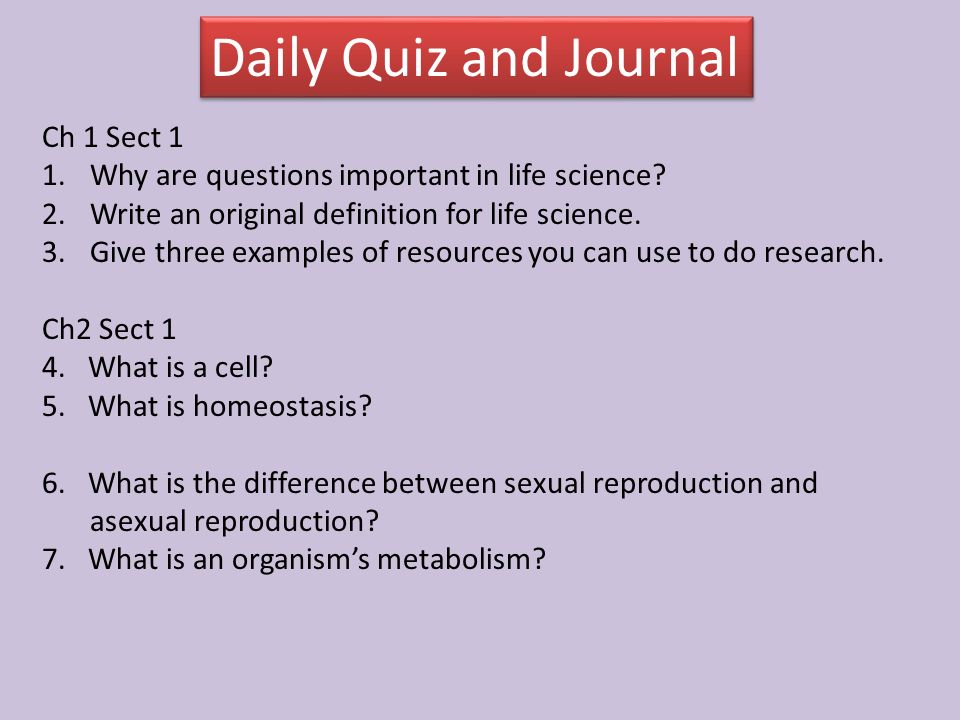 Daily Quiz and Journal

Ch 1 Sect 1
1. Why are questions important in life science?
2. Write an original definition for life science.
3. Give three examples of resources you can use to do research.

Ch2 Sect 1
4. What is a cell?
5. What is homeostasis?

6. What is the difference between sexual reproduction and asexual reproduction?
7. What is an organism's metabolism?